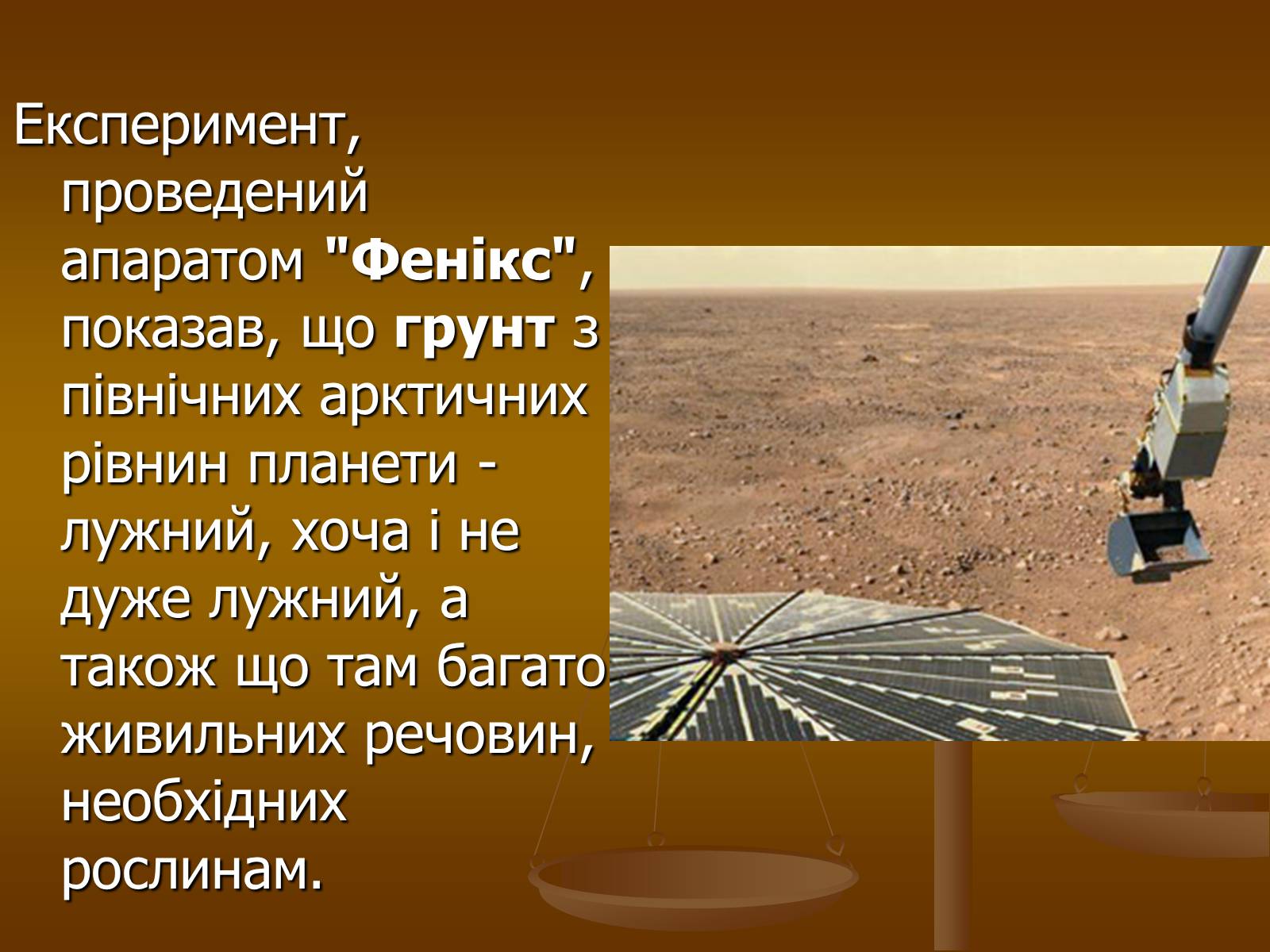 Експеримент, проведений апаратом "Фенікс", показав, що грунт з північних арктичних рівнин планети - лужний, хоча і не дуже лужний, а також що там багато живильних речовин, необхідних рослинам.